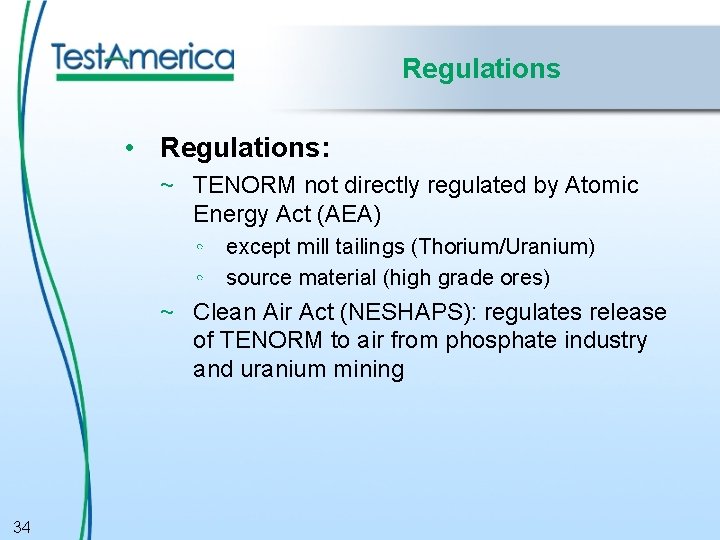 TestAmerica

Regulations

• Regulations:
~ TENORM not directly regulated by Atomic Energy Act (AEA)
◦ except mill tailings (Thorium/Uranium)
◦ source material (high grade ores)
~ Clean Air Act (NESHAPS): regulates release of TENORM to air from phosphate industry and uranium mining

34